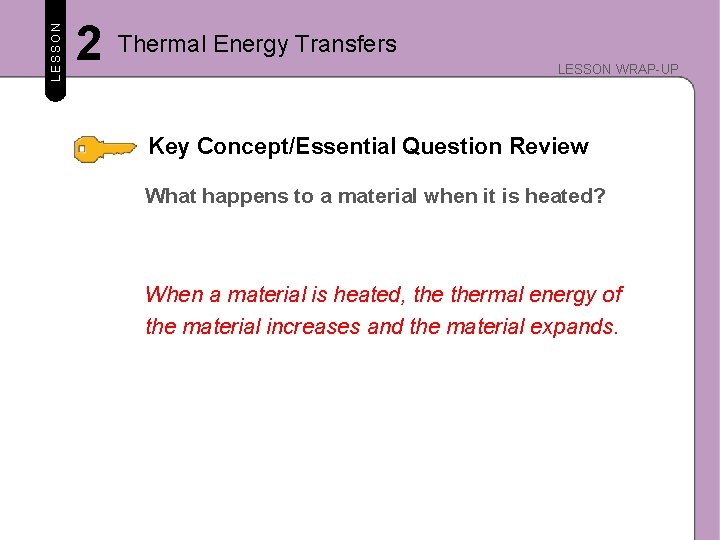 LESSON 2 Thermal Energy Transfers

LESSON WRAP-UP

Key Concept/Essential Question Review

What happens to a material when it is heated?

When a material is heated, the thermal energy of the material increases and the material expands.